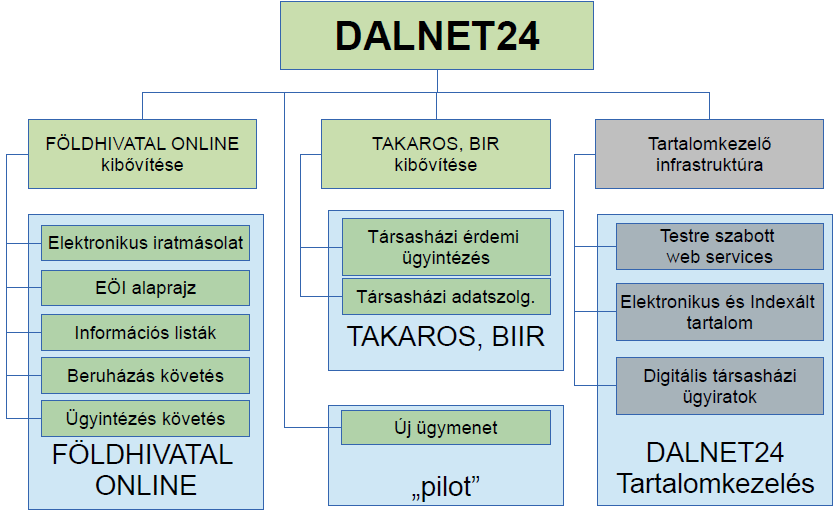 DALNET24

FÖLDHIVATAL ONLINE kibővítése

Elektronikus iratmásolat

EÖI alaprajz

Információs listák

Beruházás követés

Ügyintézés követés

FÖLDHIVATAL ONLINE

TAKAROS, BIR kibővítése

Társasházi érdemi ügyintézés

Társasházi adatszolg.

TAKAROS, BIIR

Új ügymenet

„pilot”

Tartalomkezelő infrastruktúra

Testre szabott web services

Elektronikus és Indexált tartalom

Digitális társasházi ügyiratok

DALNET24 Tartalomkezelés